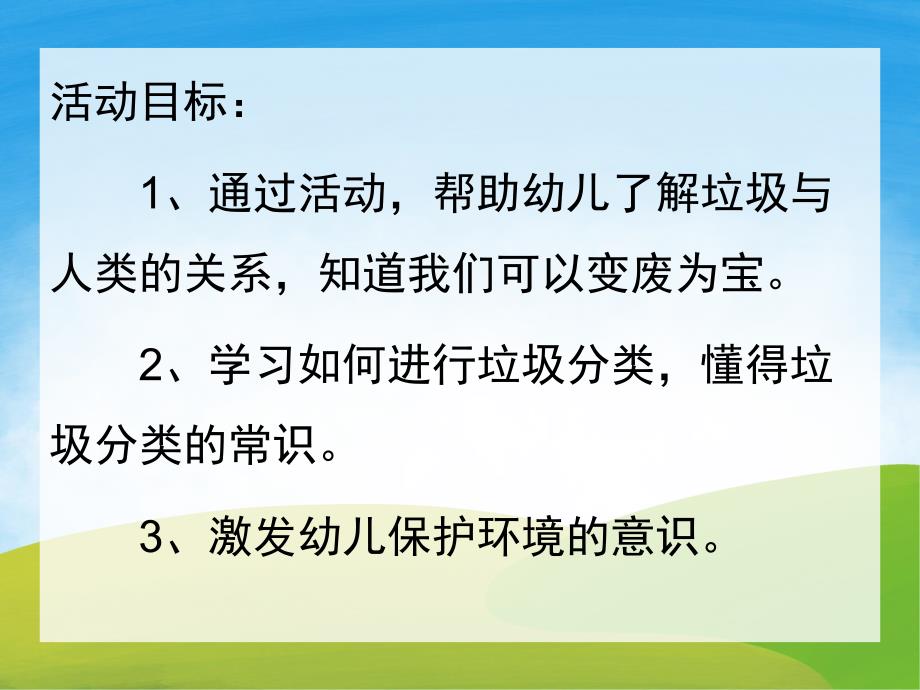 活动目标：

1、通过活动，帮助幼儿了解垃圾与人类的关系，知道我们可以变废为宝。

2、学习如何进行垃圾分类，懂得垃圾分类的常识。

3、激发幼儿保护环境的意识。